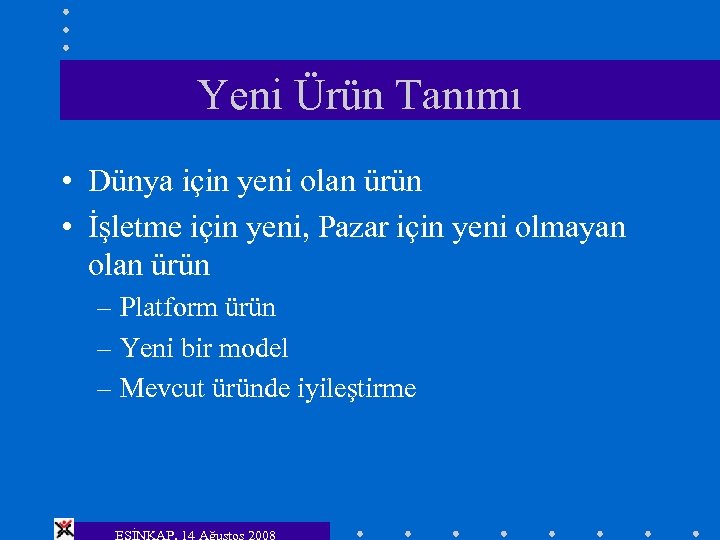 Yeni Ürün Tanımı

• Dünya için yeni olan ürün

• İşletme için yeni, Pazar için yeni olmayan olan ürün

– Platform ürün

– Yeni bir model

– Mevcut üründe iyileştirme

ESİNKAP, 14 Ağustos 2008